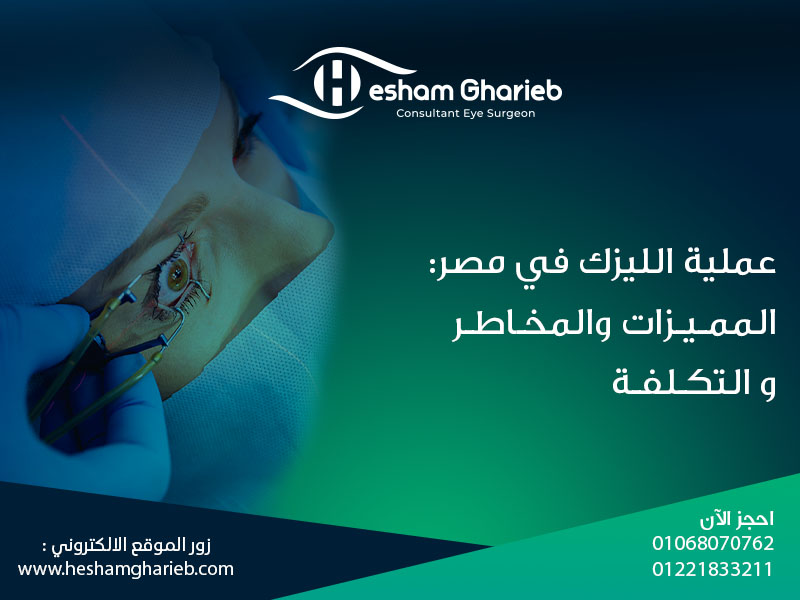 Hesham Gharieb
Consultant Eye Surgeon

عملية الليزك في مصر:
المميزات والمخاطر
و التكلفة

احجز الآن
01068070762
01221833211

زور الموقع الالكتروني :
www.heshamgharieb.com